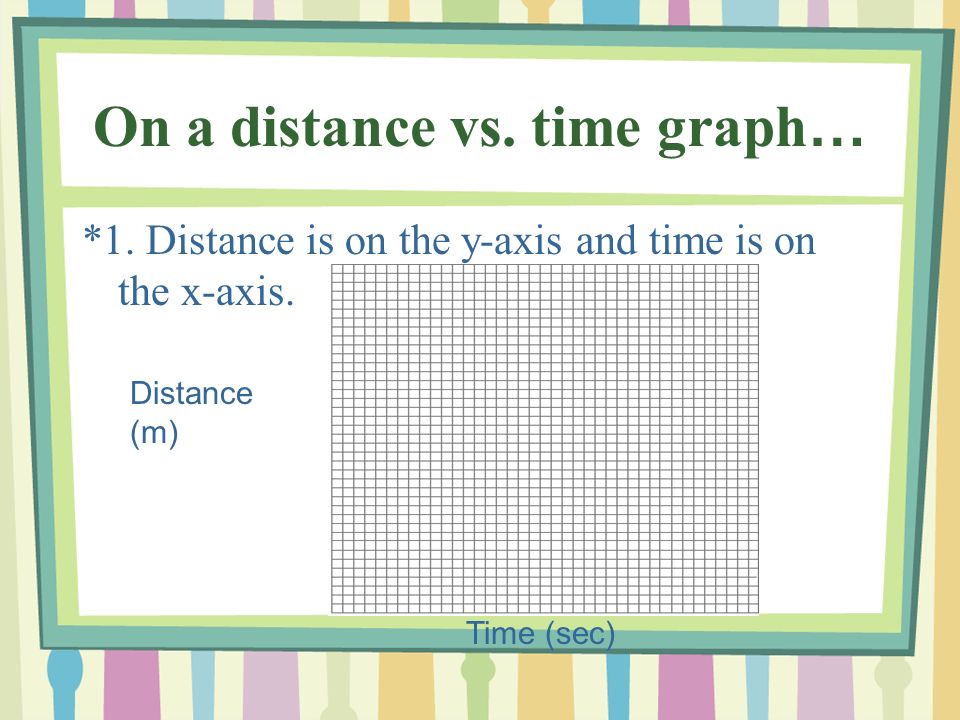 On a distance vs. time graph…

*1. Distance is on the y-axis and time is on the x-axis.

Distance (m)

Time (sec)